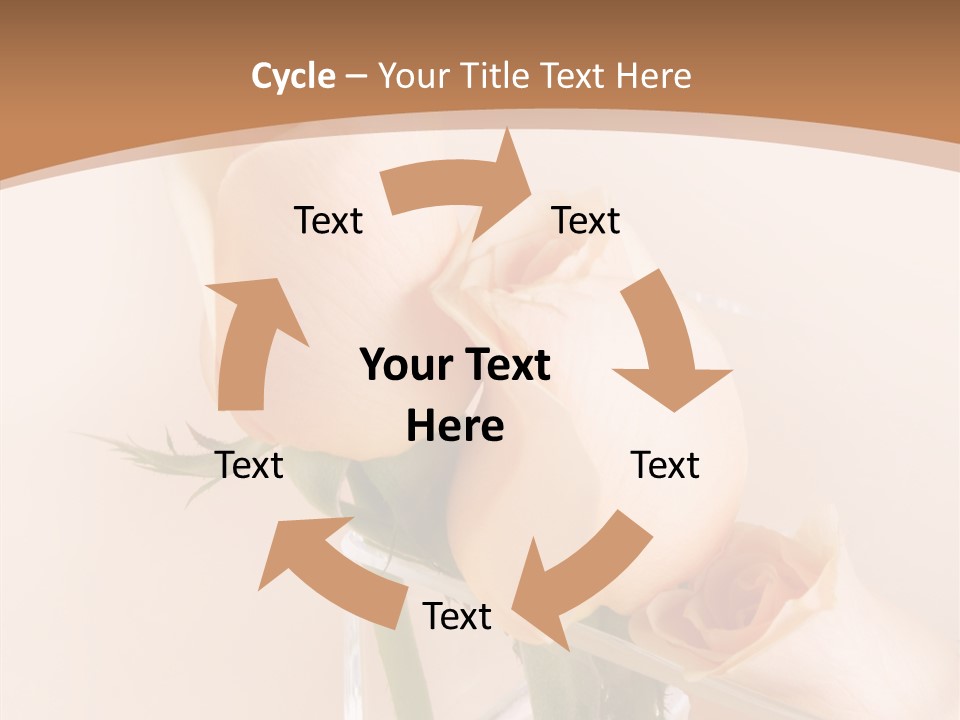 Cycle – Your Title Text Here

Text

Text

Your Text Here

Text

Text

Text